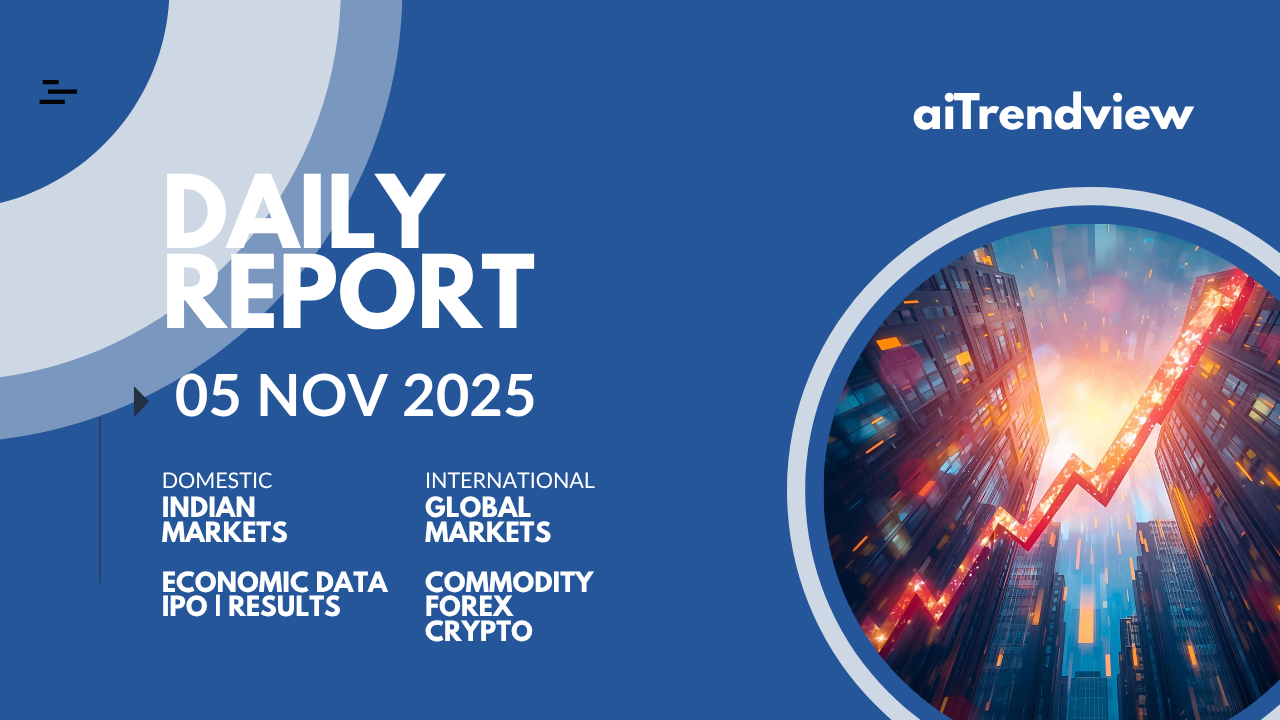 aiTrendview

DAILY REPORT

05 NOV 2025

DOMESTIC
INDIAN MARKETS

ECONOMIC DATA
IPO | RESULTS

INTERNATIONAL
GLOBAL MARKETS

COMMODITY
FOREX
CRYPTO